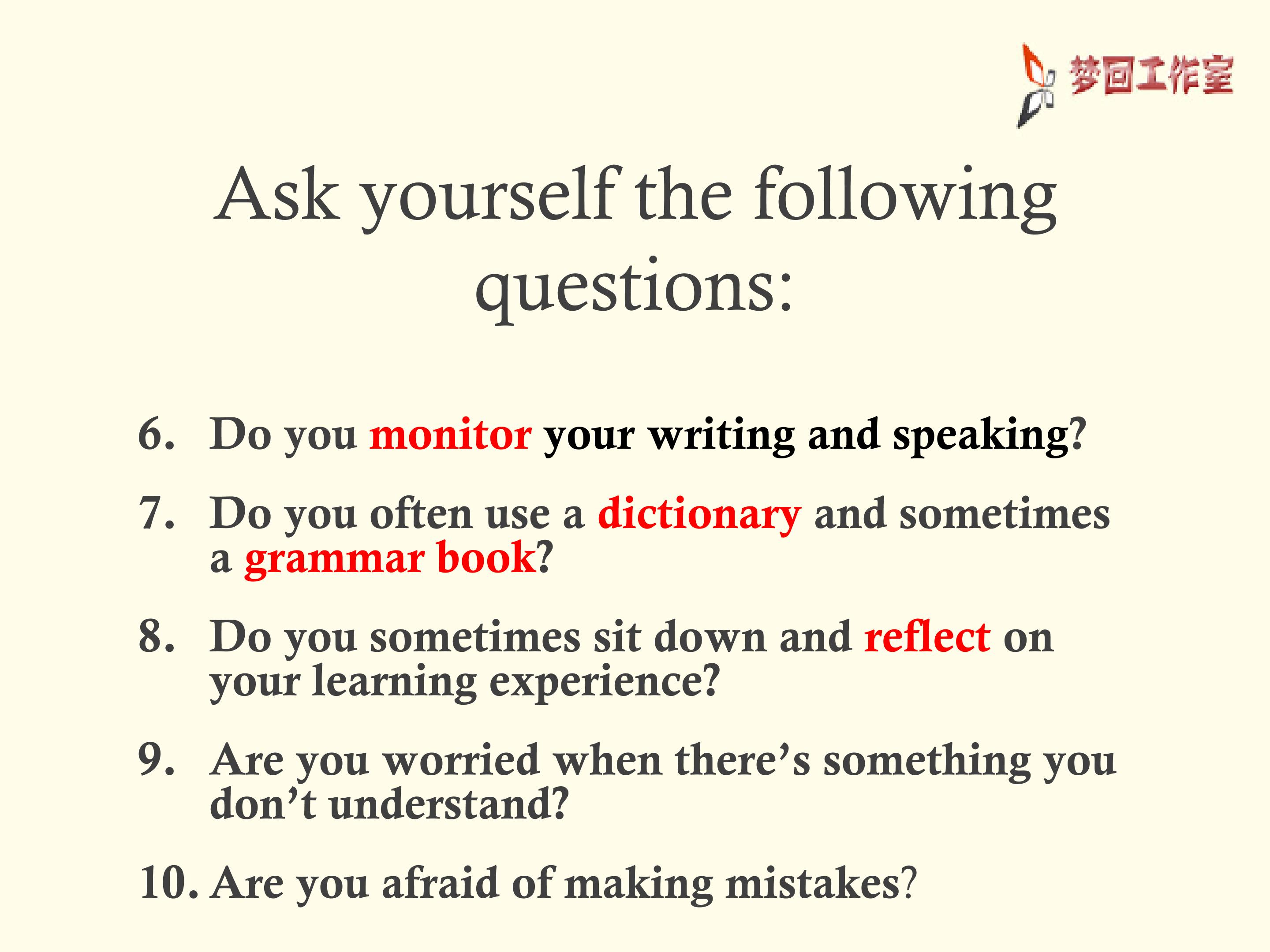 梦回工作室

Ask yourself the following questions:

6. Do you monitor your writing and speaking?

7. Do you often use a dictionary and sometimes a grammar book?

8. Do you sometimes sit down and reflect on your learning experience?

9. Are you worried when there's something you don't understand?

10. Are you afraid of making mistakes?